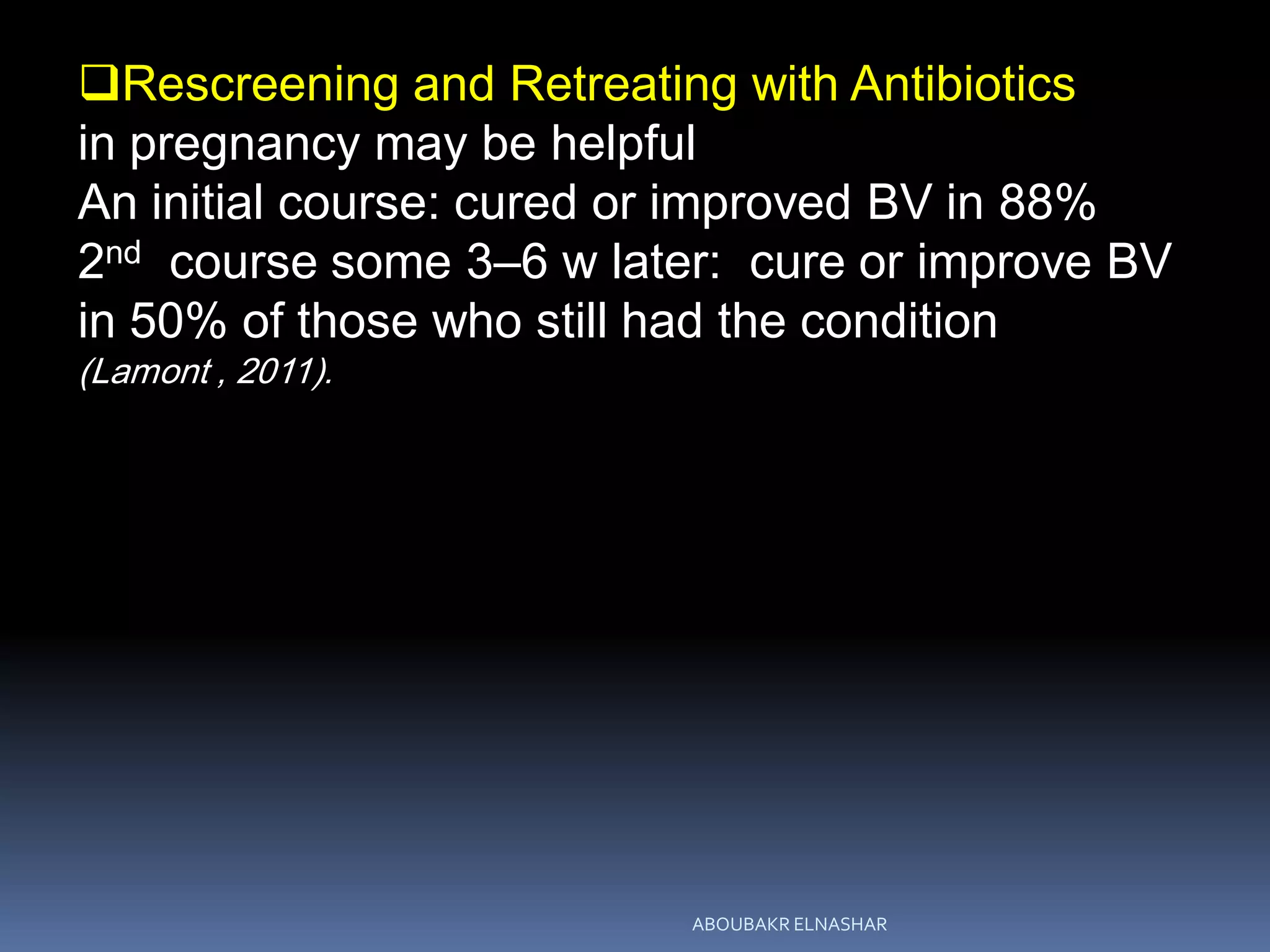 ❑Rescreening and Retreating with Antibiotics in pregnancy may be helpful
An initial course: cured or improved BV in 88%
2nd course some 3–6 w later: cure or improve BV in 50% of those who still had the condition
(Lamont , 2011).

ABOUBAKR ELNASHAR